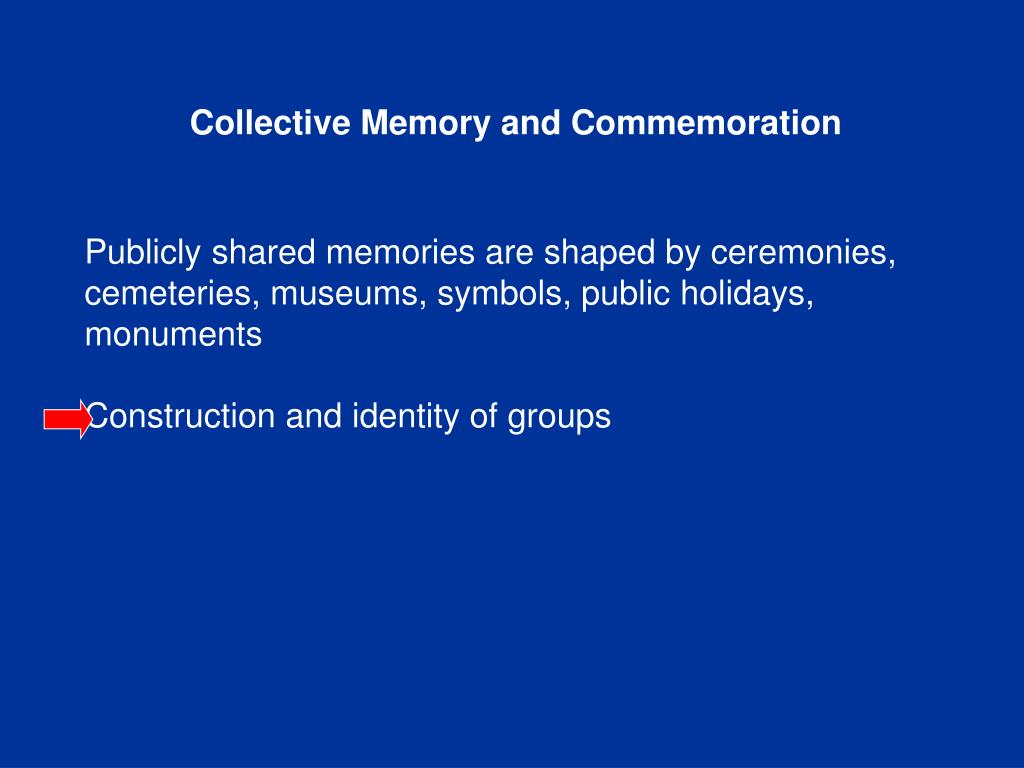 Collective Memory and Commemoration

Publicly shared memories are shaped by ceremonies, cemeteries, museums, symbols, public holidays, monuments

Construction and identity of groups